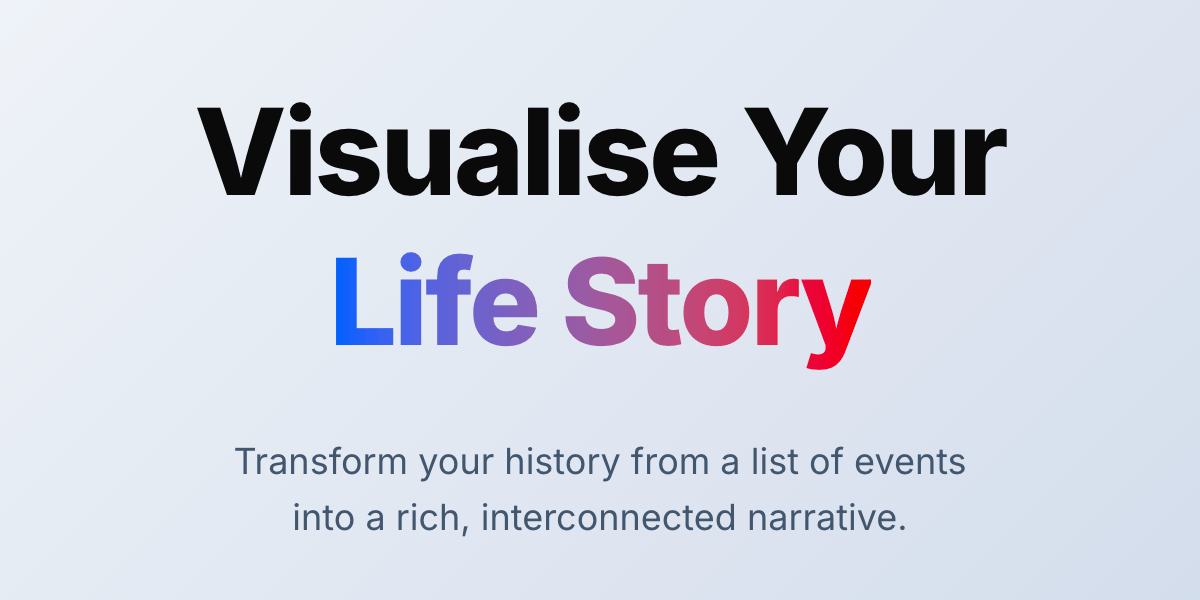 Visualise Your Life Story

Transform your history from a list of events into a rich, interconnected narrative.